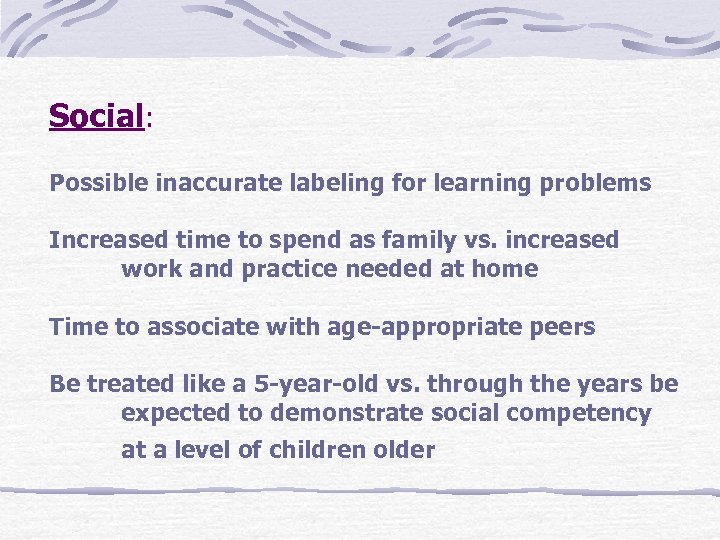 Social:

Possible inaccurate labeling for learning problems

Increased time to spend as family vs. increased work and practice needed at home

Time to associate with age-appropriate peers

Be treated like a 5-year-old vs. through the years be expected to demonstrate social competency

at a level of children older